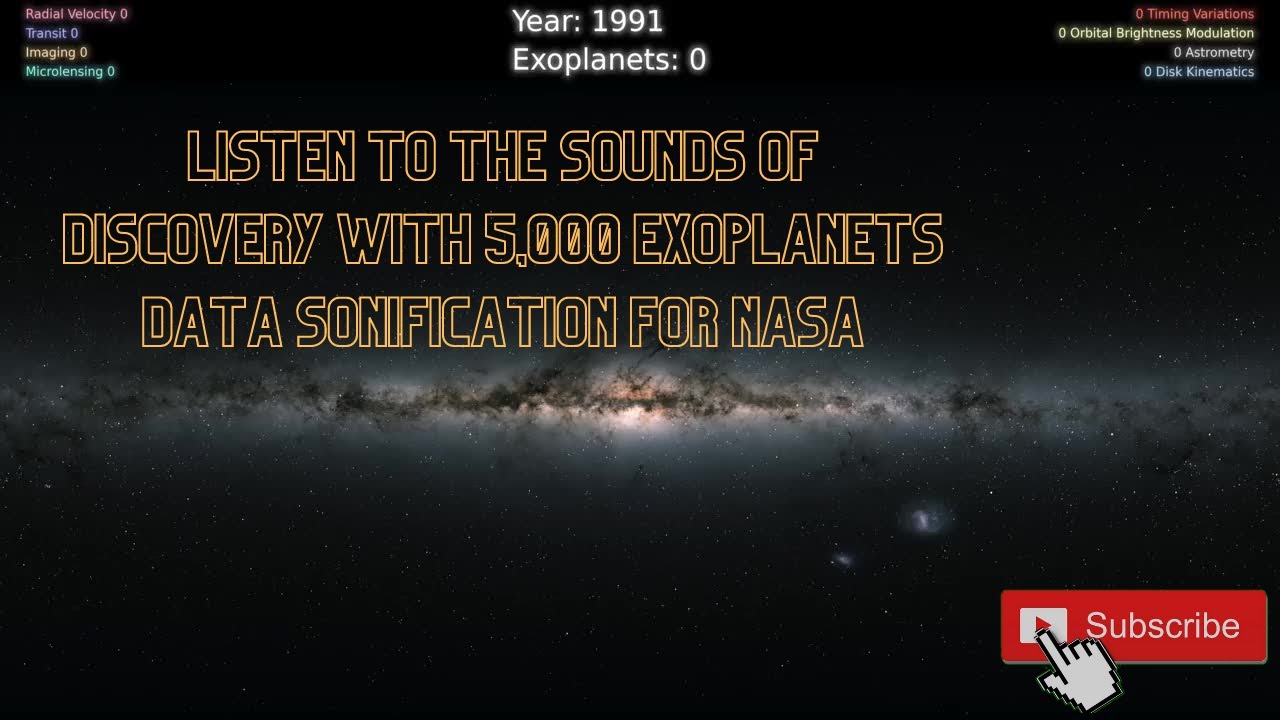 Radial Velocity 0
Transit 0
Imaging 0
Microlensing 0

Year: 1991
Exoplanets: 0

0 Timing Variations
0 Orbital Brightness Modulation
0 Astrometry
0 Disk Kinematics

LISTEN TO THE SOUNDS OF DISCOVERY WITH 5,000 EXOPLANETS DATA SONIFICATION FOR NASA

Subscribe